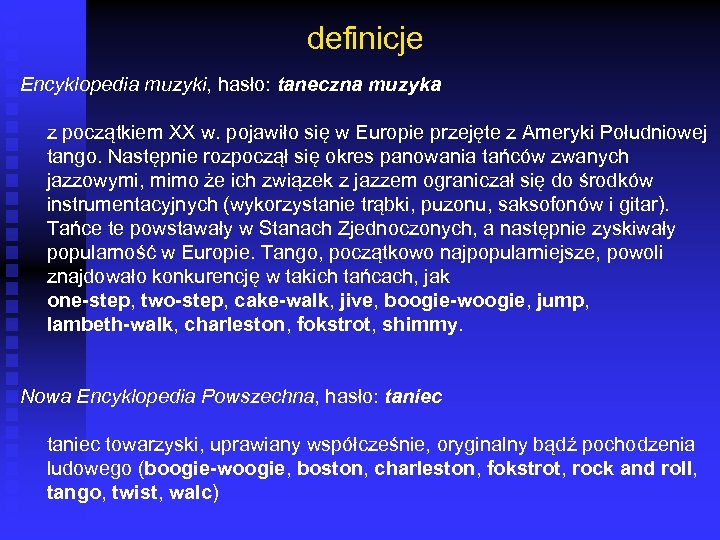 definicje

Encyklopedia muzyki, hasło: taneczna muzyka

z początkiem XX w. pojawiło się w Europie przejęte z Ameryki Południowej tango. Następnie rozpoczął się okres panowania tańców zwanych jazzowymi, mimo że ich związek z jazzem ograniczał się do środków instrumentacyjnych (wykorzystanie trąbki, puzonu, saksofonów i gitar). Tańce te powstawały w Stanach Zjednoczonych, a następnie zyskiwały popularność w Europie. Tango, początkowo najpopularniejsze, powoli znajdowało konkurencję w takich tańcach, jak one-step, two-step, cake-walk, jive, boogie-woogie, jump, lambeth-walk, charleston, fokstrot, shimmy.

Nowa Encyklopedia Powszechna, hasło: taniec

taniec towarzyski, uprawiany współcześnie, oryginalny bądź pochodzenia ludowego (boogie-woogie, boston, charleston, fokstrot, rock and roll, tango, twist, walc)